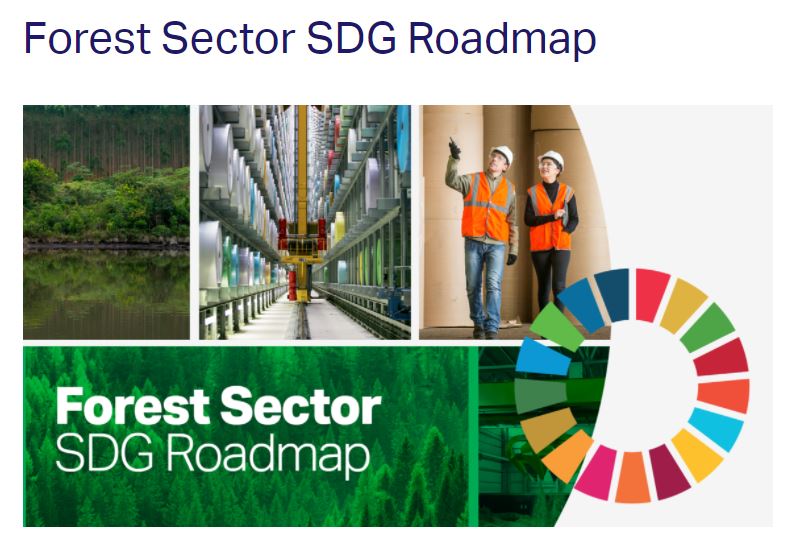 Forest Sector SDG Roadmap

Forest Sector
SDG Roadmap